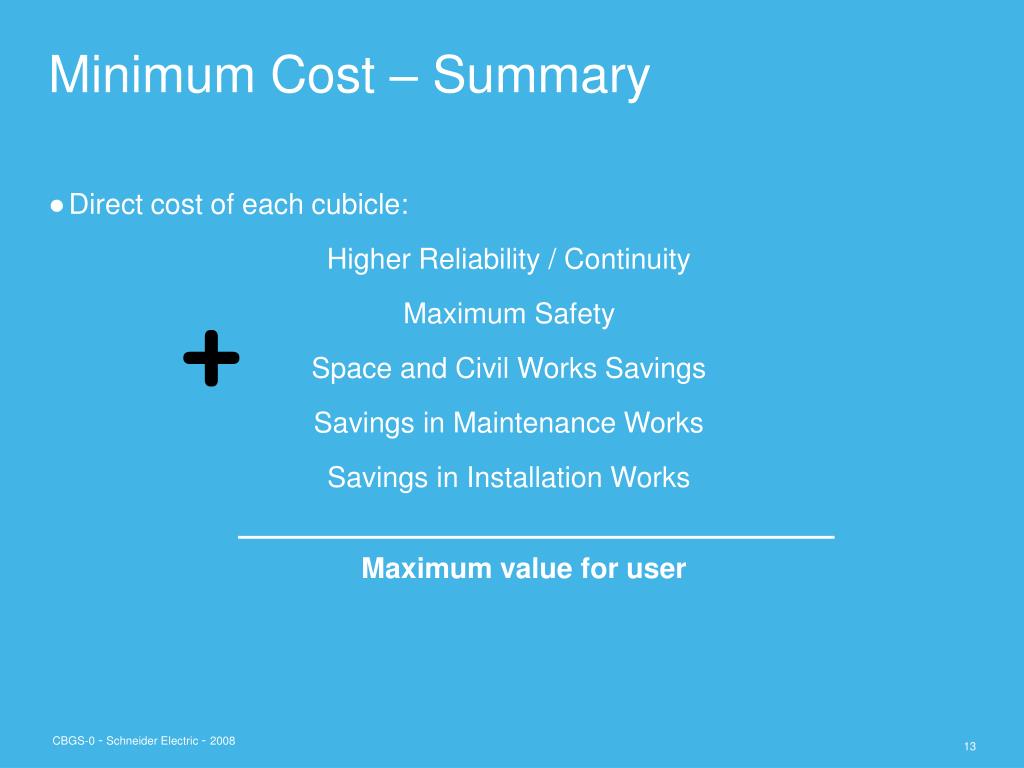 Minimum Cost – Summary

● Direct cost of each cubicle:

Higher Reliability / Continuity

Maximum Safety

+

Space and Civil Works Savings

Savings in Maintenance Works

Savings in Installation Works

Maximum value for user

CBGS-0 - Schneider Electric - 2008

13